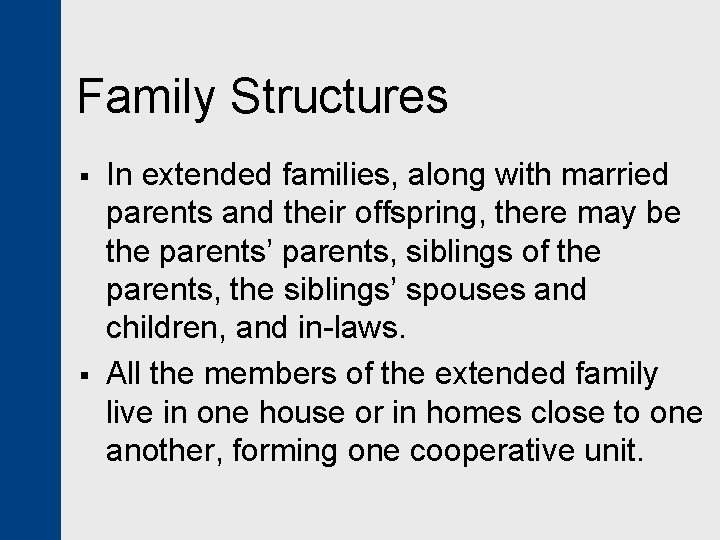 Family Structures

• In extended families, along with married parents and their offspring, there may be the parents' parents, siblings of the parents, the siblings' spouses and children, and in-laws.
• All the members of the extended family live in one house or in homes close to one another, forming one cooperative unit.